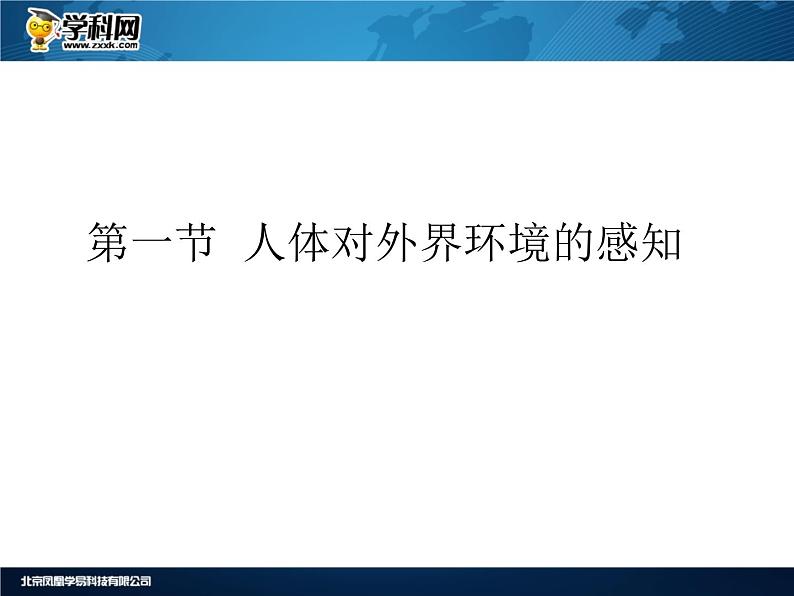 学科网
www.zxxk.com

第一节 人体对外界环境的感知

北京凤凰学易科技有限公司